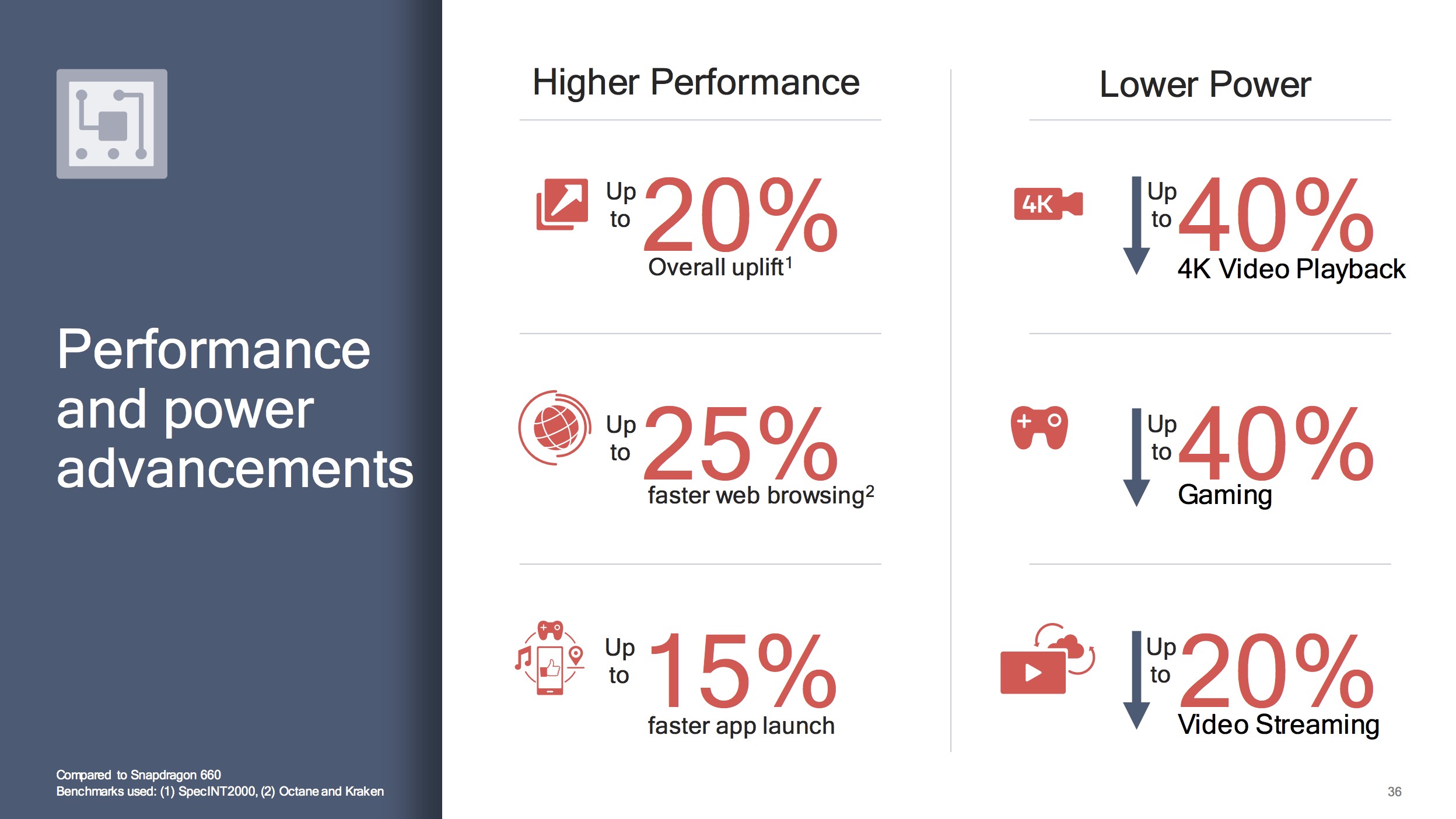 Performance and power advancements

Compared to Snapdragon 660
Benchmarks used: (1) SpecINT2000, (2) Octane and Kraken

Higher Performance

Up to 20%
Overall uplift$^1$

Up to 25%
faster web browsing$^2$

Up to 15%
faster app launch

Lower Power

4K

Up to 40%
4K Video Playback

Up to 40%
Gaming

Up to 20%
Video Streaming

36